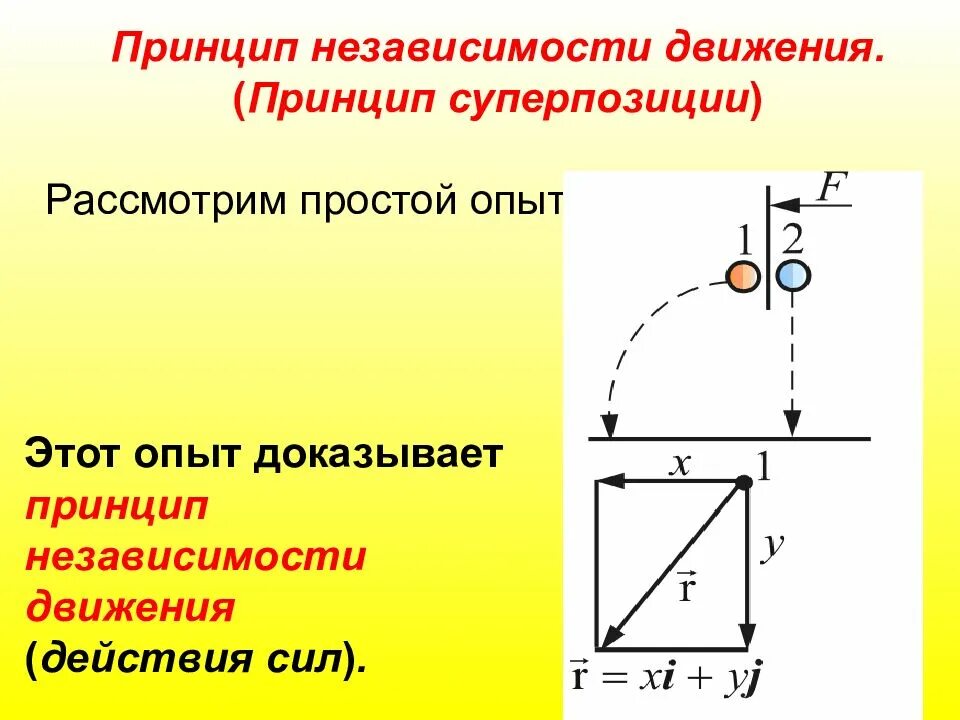 Принцип независимости движения. (Принцип суперпозиции)

Рассмотрим простой опыт

$F$

1 2

Этот опыт доказывает принцип независимости движения (действия сил).

$x$ 1

$y$

$\vec{r}$

$\vec{r} = x\boldsymbol{i} + y\boldsymbol{j}$